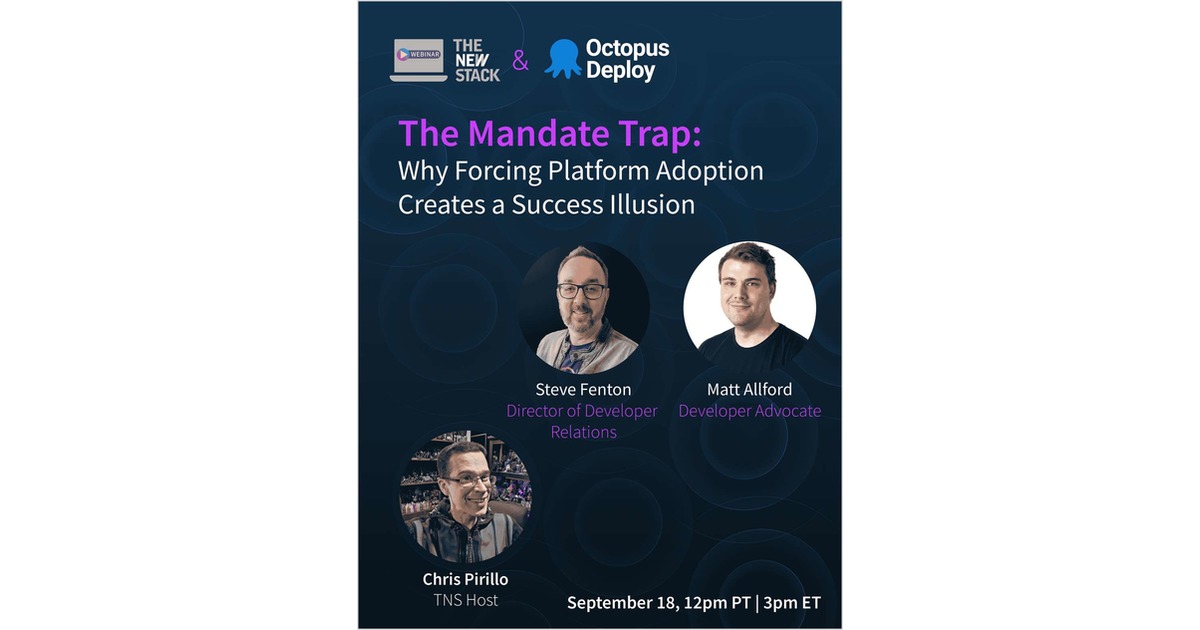 WEBINAR THE NEW STACK & Octopus Deploy

The Mandate Trap: Why Forcing Platform Adoption Creates a Success Illusion

Steve Fenton
Director of Developer Relations

Matt Allford
Developer Advocate

Chris Pirillo
TNS Host

September 18, 12pm PT | 3pm ET